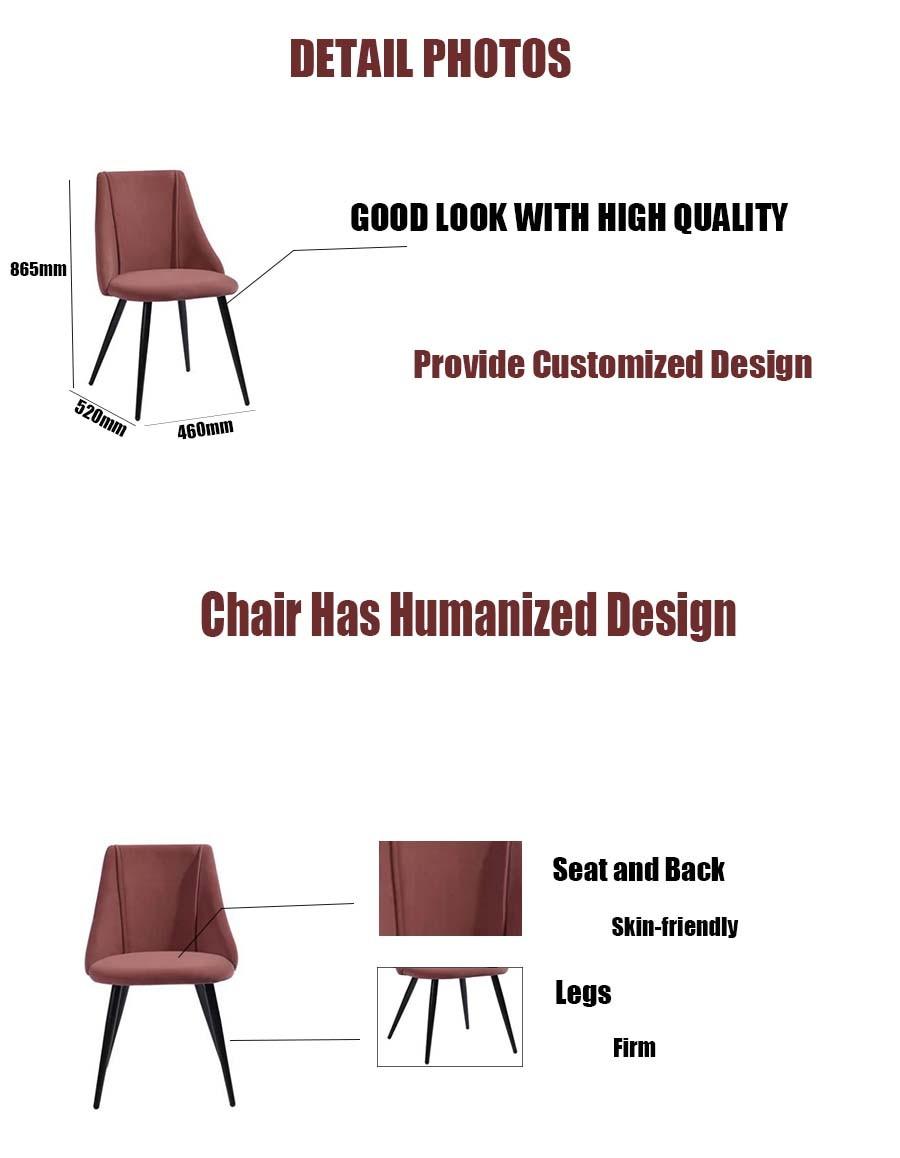 DETAIL PHOTOS

865mm

520mm

460mm

GOOD LOOK WITH HIGH QUALITY

Provide Customized Design

Chair Has Humanized Design

Seat and Back

Skin-friendly

Legs

Firm